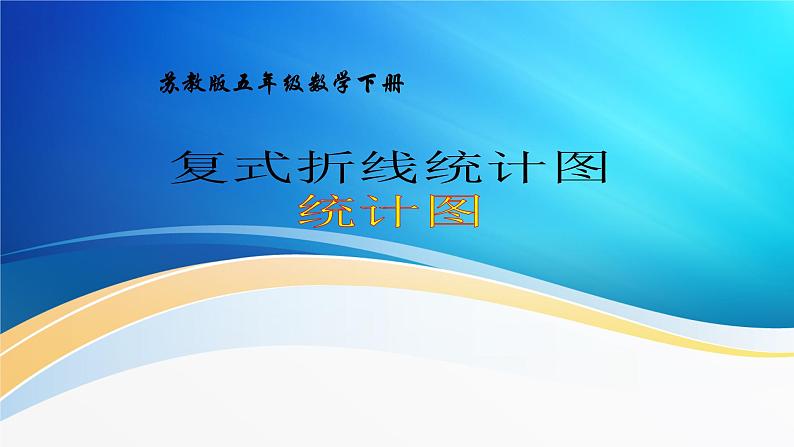 苏教版五年级数学下册

复式折线统计图

统计图